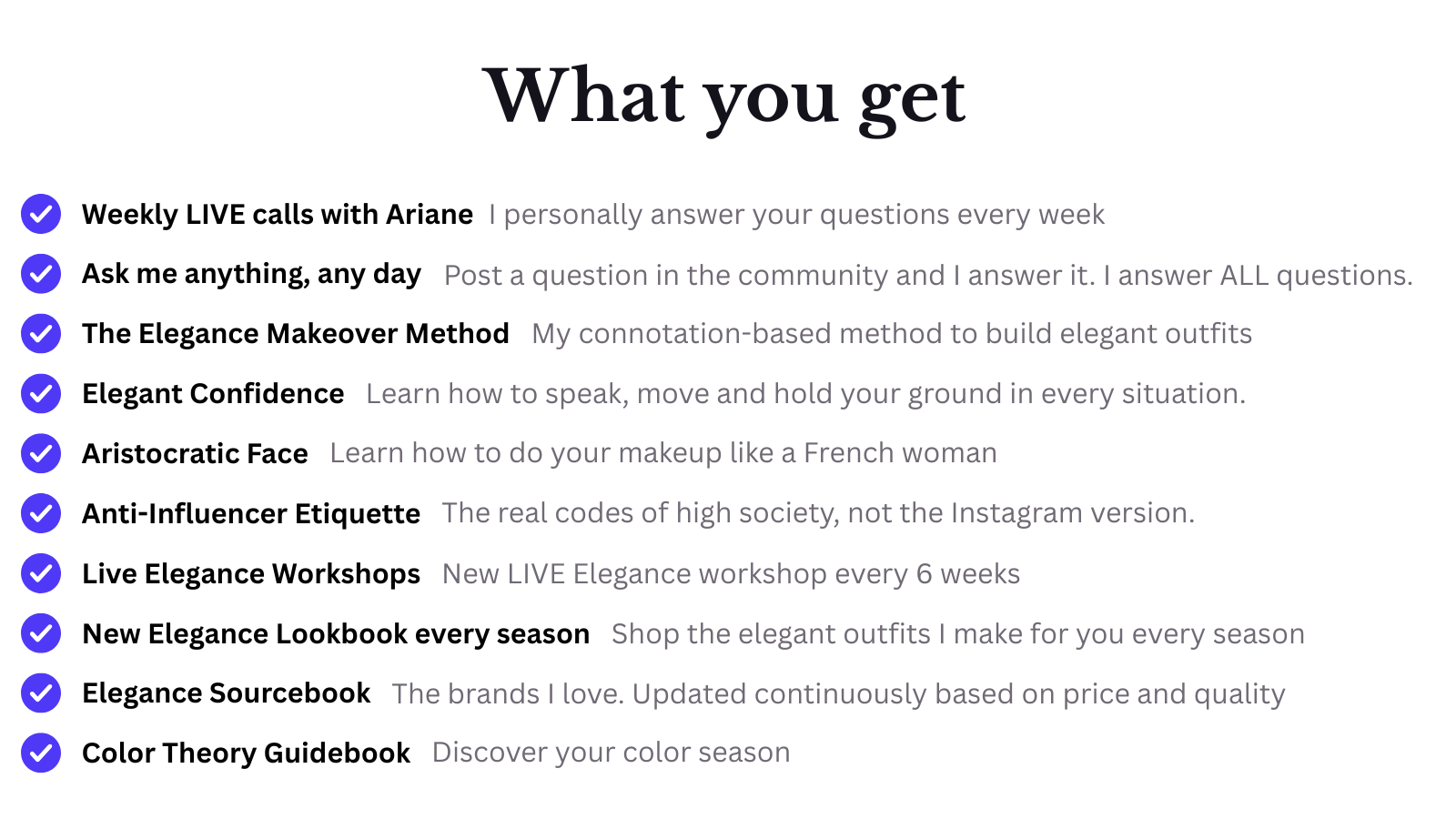 What you get

Weekly LIVE calls with Ariane I personally answer your questions every week

Ask me anything, any day Post a question in the community and I answer it. I answer ALL questions.

The Elegance Makeover Method My connotation-based method to build elegant outfits

Elegant Confidence Learn how to speak, move and hold your ground in every situation.

Aristocratic Face Learn how to do your makeup like a French woman

Anti-Influencer Etiquette The real codes of high society, not the Instagram version.

Live Elegance Workshops New LIVE Elegance workshop every 6 weeks

New Elegance Lookbook every season Shop the elegant outfits I make for you every season

Elegance Sourcebook The brands I love. Updated continuously based on price and quality

Color Theory Guidebook Discover your color season